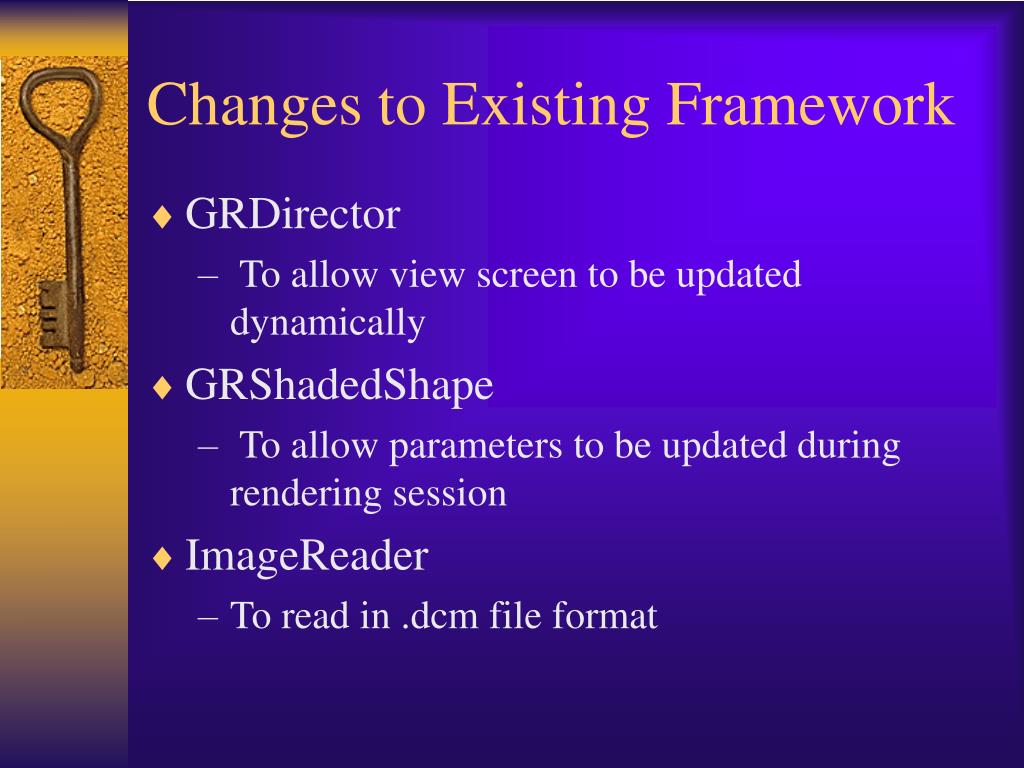 Changes to Existing Framework

♦ GRDirector
– To allow view screen to be updated dynamically

♦ GRShadedShape
– To allow parameters to be updated during rendering session

♦ ImageReader
– To read in .dcm file format